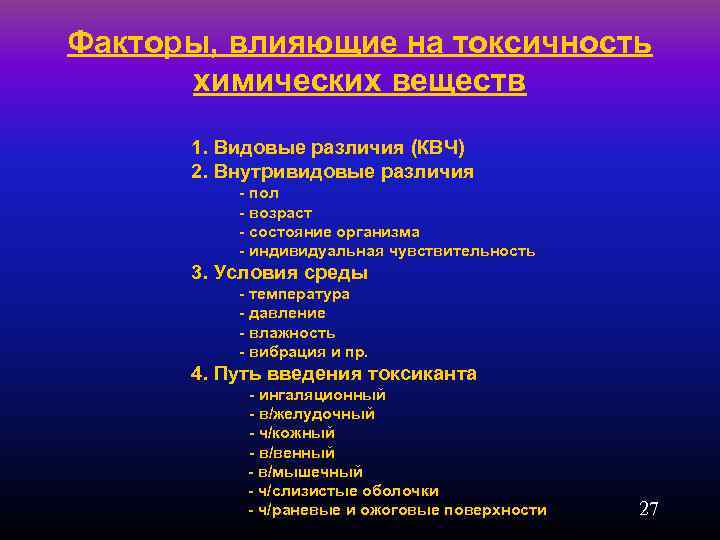 Факторы, влияющие на токсичность химических веществ

1. Видовые различия (КВЧ)
2. Внутривидовые различия
- пол
- возраст
- состояние организма
- индивидуальная чувствительность
3. Условия среды
- температура
- давление
- влажность
- вибрация и пр.
4. Путь введения токсиканта
- ингаляционный
- в/желудочный
- ч/кожный
- в/венный
- в/мышечный
- ч/слизистые оболочки
- ч/раневые и ожоговые поверхности

27